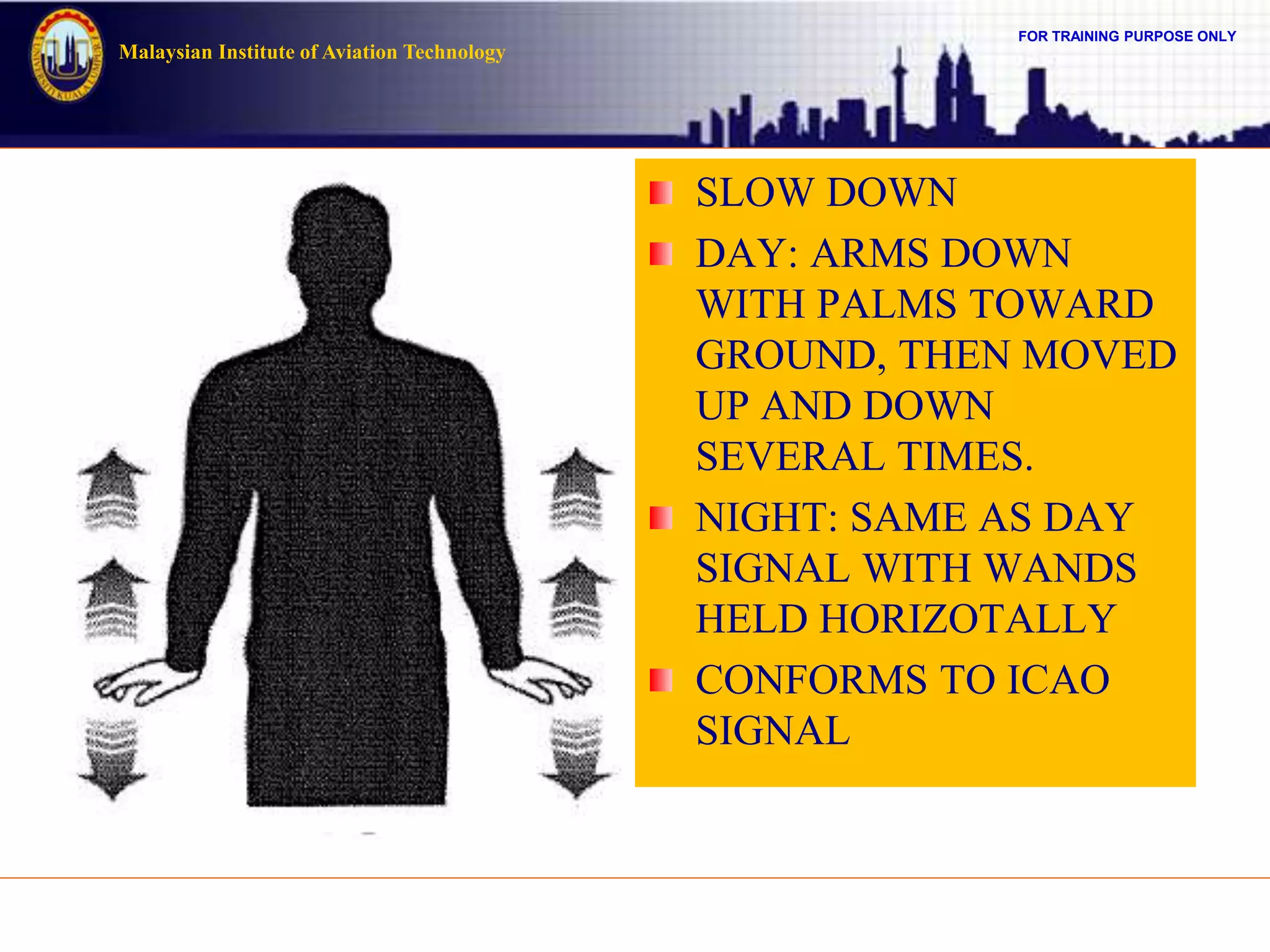 Malaysian Institute of Aviation Technology

FOR TRAINING PURPOSE ONLY

SLOW DOWN

DAY: ARMS DOWN WITH PALMS TOWARD GROUND, THEN MOVED UP AND DOWN SEVERAL TIMES.

NIGHT: SAME AS DAY SIGNAL WITH WANDS HELD HORIZOTALLY

CONFORMS TO ICAO SIGNAL